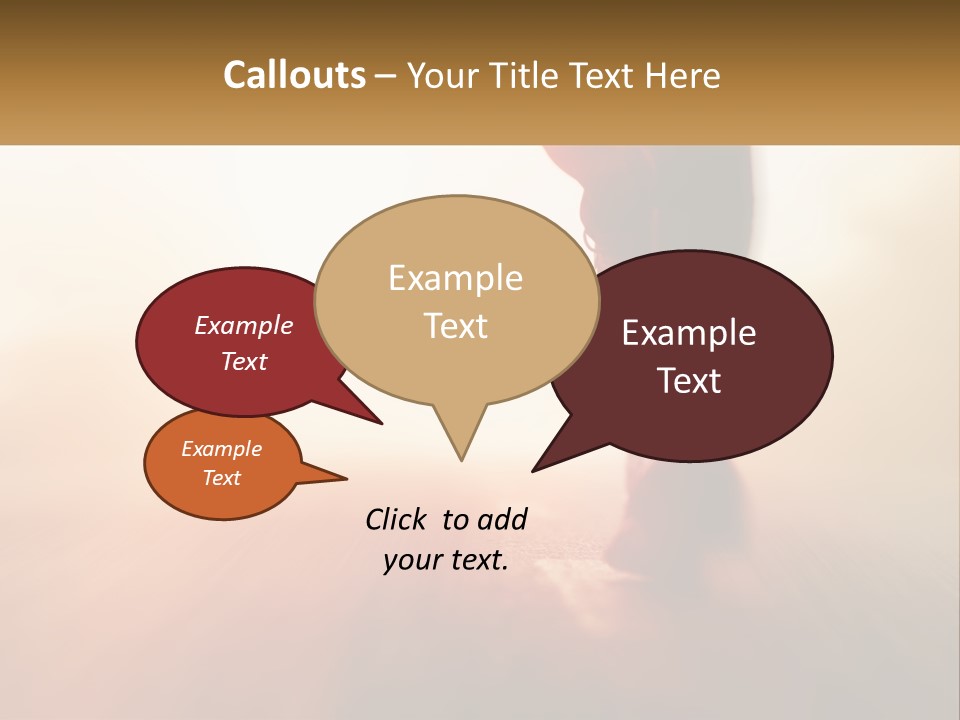 Callouts – Your Title Text Here

Example Text

Example Text

Example Text

Example Text

Click to add your text.